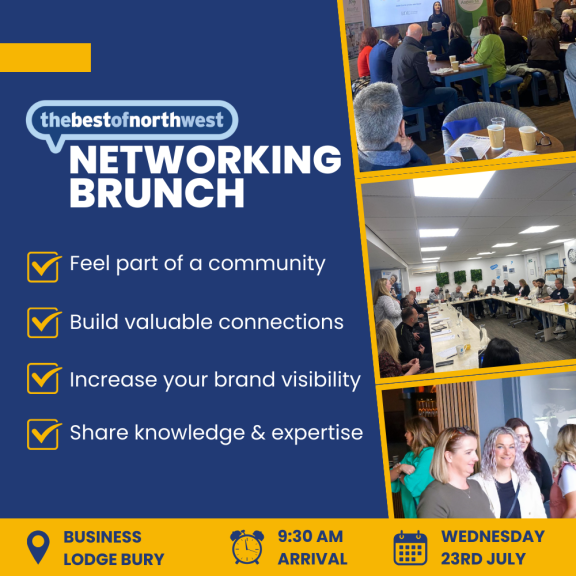 thebestofnorthwest
NETWORKING BRUNCH

Feel part of a community

Build valuable connections

Increase your brand visibility

Share knowledge & expertise

BUSINESS LODGE BURY

9:30 AM ARRIVAL

WEDNESDAY 23RD JULY